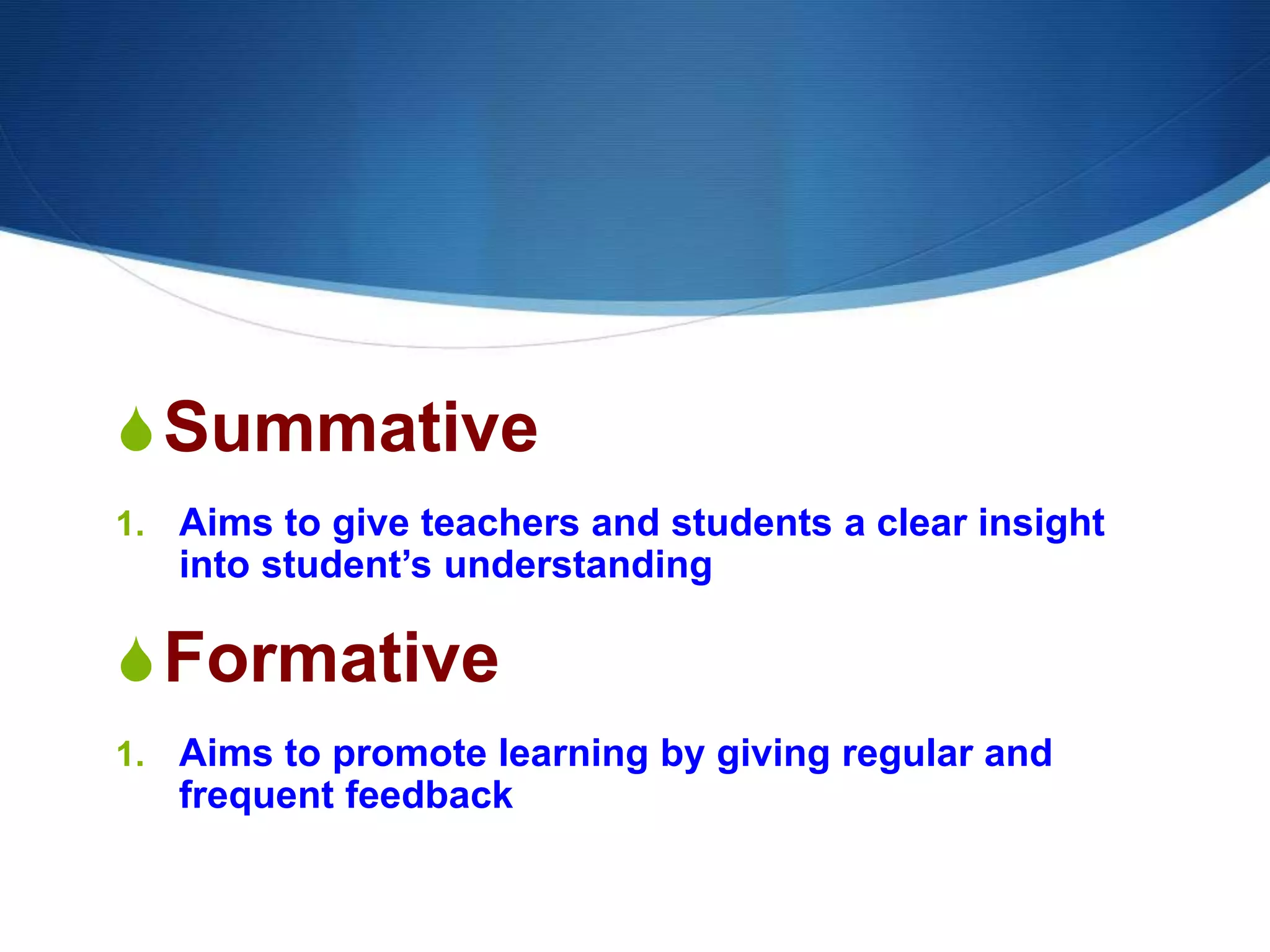 Summative

1. Aims to give teachers and students a clear insight into student’s understanding

Formative

1. Aims to promote learning by giving regular and frequent feedback